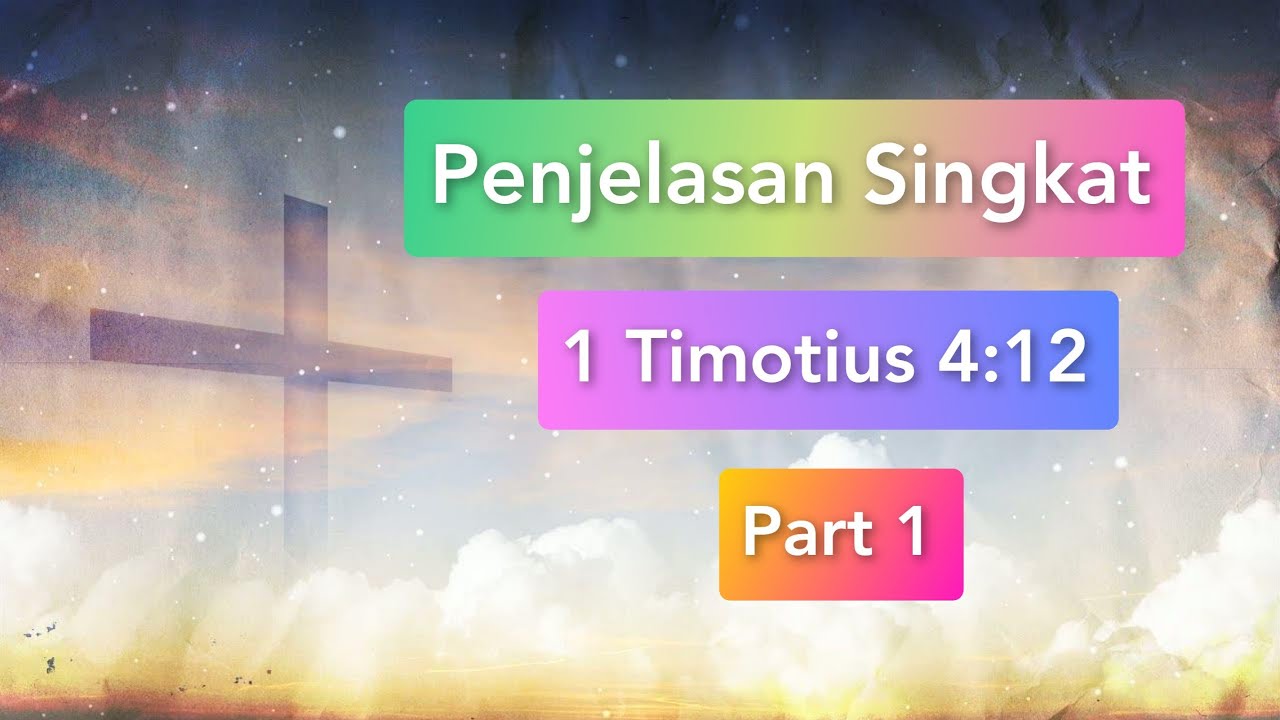 Penjelasan Singkat

1 Timotius 4:12

Part 1